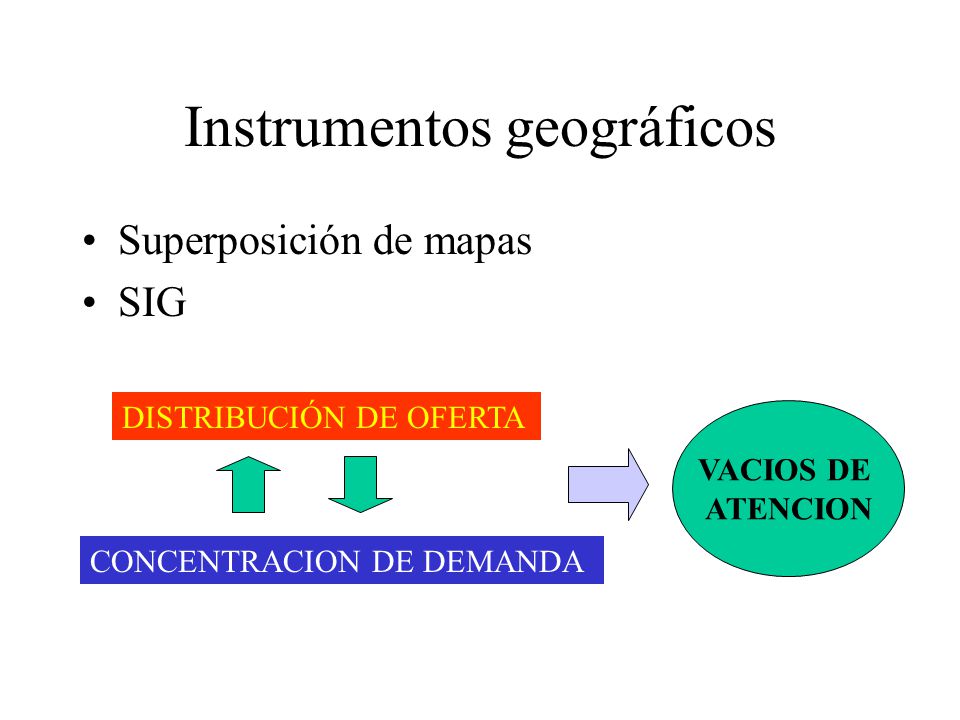 Instrumentos geográficos

• Superposición de mapas
• SIG

DISTRIBUCIÓN DE OFERTA

CONCENTRACION DE DEMANDA

VACIOS DE ATENCION